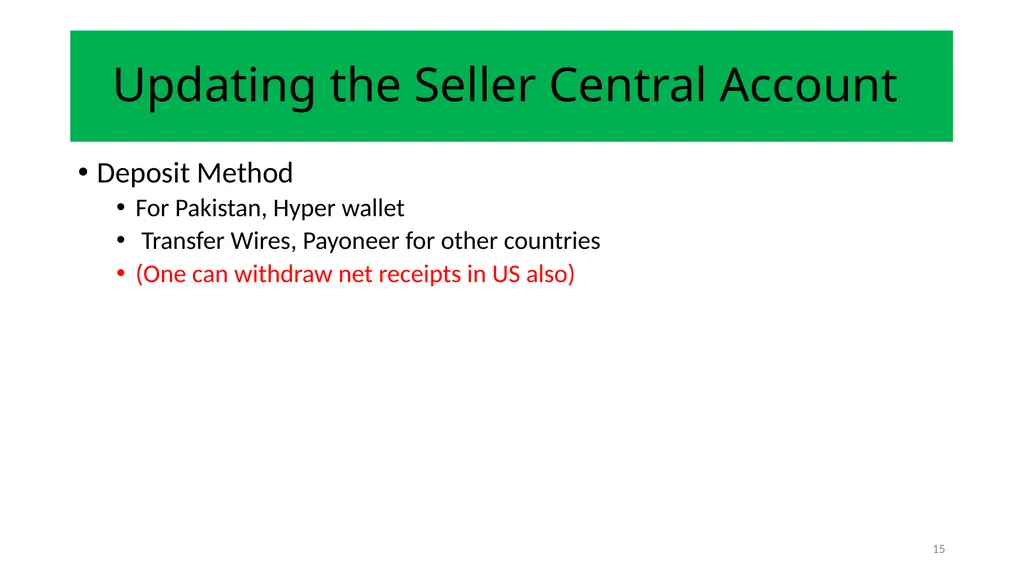 Updating the Seller Central Account

• Deposit Method
  • For Pakistan, Hyper wallet
  • Transfer Wires, Payoneer for other countries
  • (One can withdraw net receipts in US also)

15